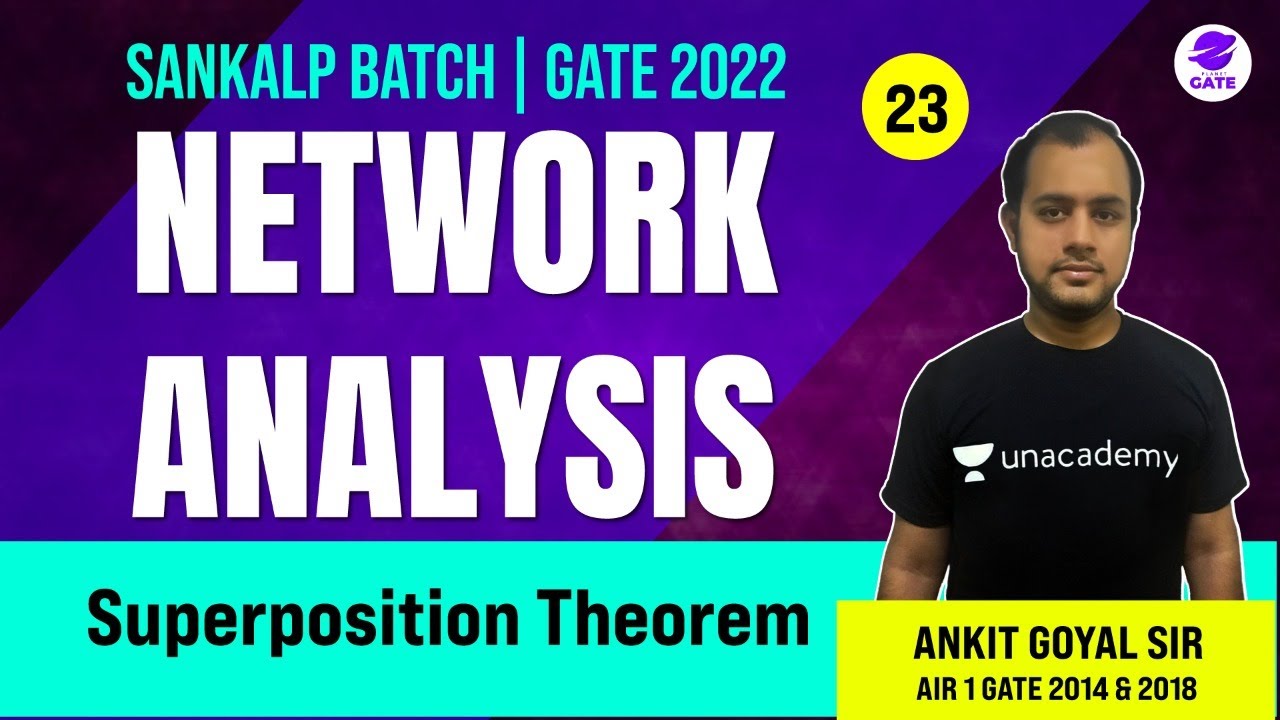 SANKALP BATCH | GATE 2022

23

PLANET GATE

NETWORK ANALYSIS

unacademy

Superposition Theorem

ANKIT GOYAL SIR
AIR 1 GATE 2014 & 2018